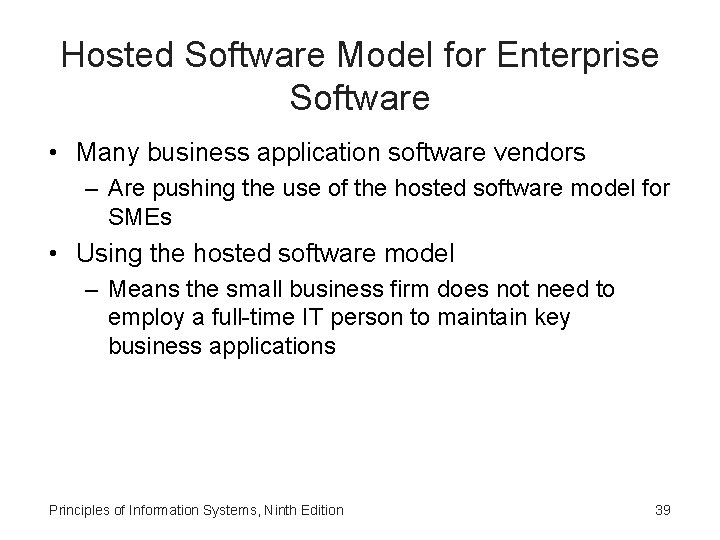 Hosted Software Model for Enterprise Software

• Many business application software vendors
– Are pushing the use of the hosted software model for SMEs
• Using the hosted software model
– Means the small business firm does not need to employ a full-time IT person to maintain key business applications

Principles of Information Systems, Ninth Edition

39